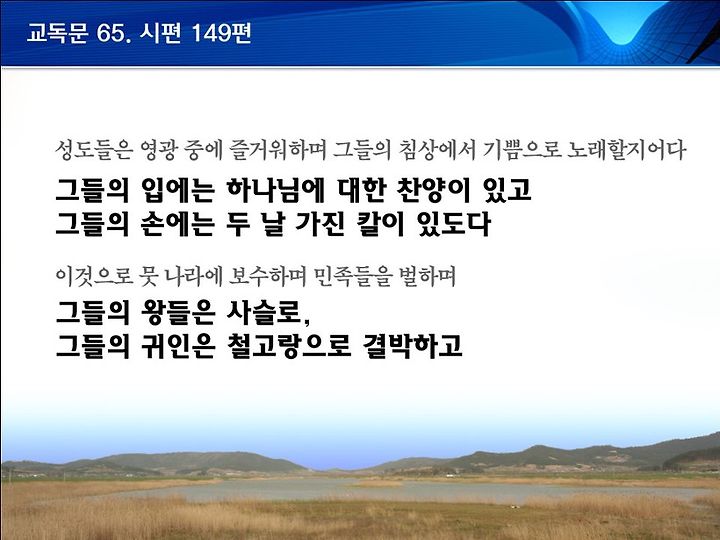 교독문 65. 시편 149편

성도들은 영광 중에 즐거워하며 그들의 침상에서 기쁨으로 노래할지어다

그들의 입에는 하나님에 대한 찬양이 있고
그들의 손에는 두 날 가진 칼이 있도다

이것으로 뭇 나라에 보수하며 민족들을 벌하며

그들의 왕들은 사슬로,
그들의 귀인은 철고랑으로 결박하고